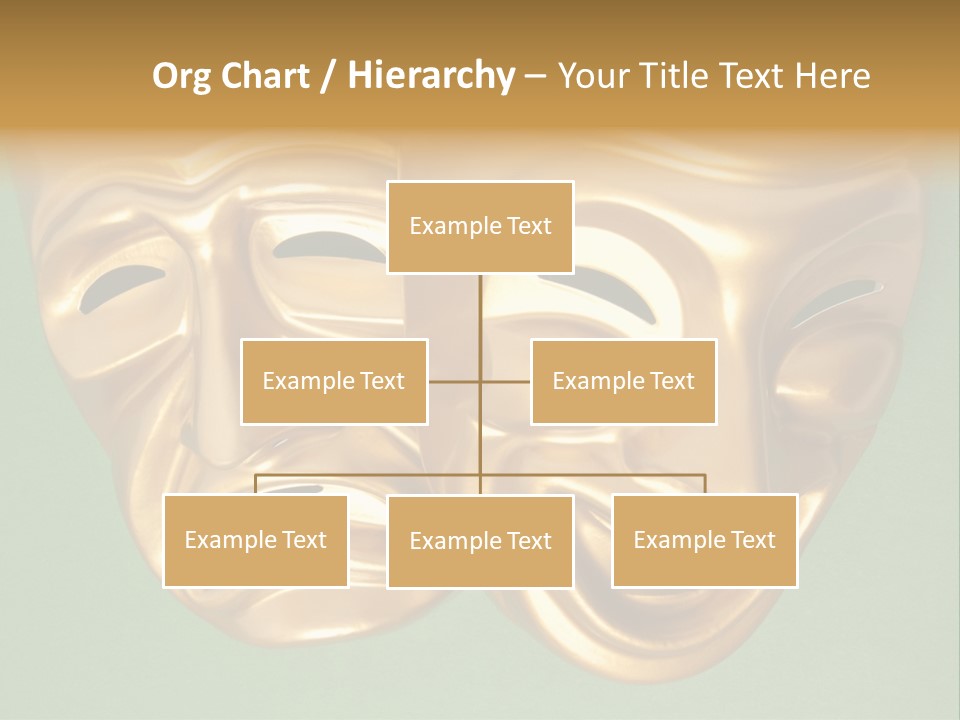 Org Chart / Hierarchy – Your Title Text Here

Example Text

Example Text

Example Text

Example Text

Example Text

Example Text